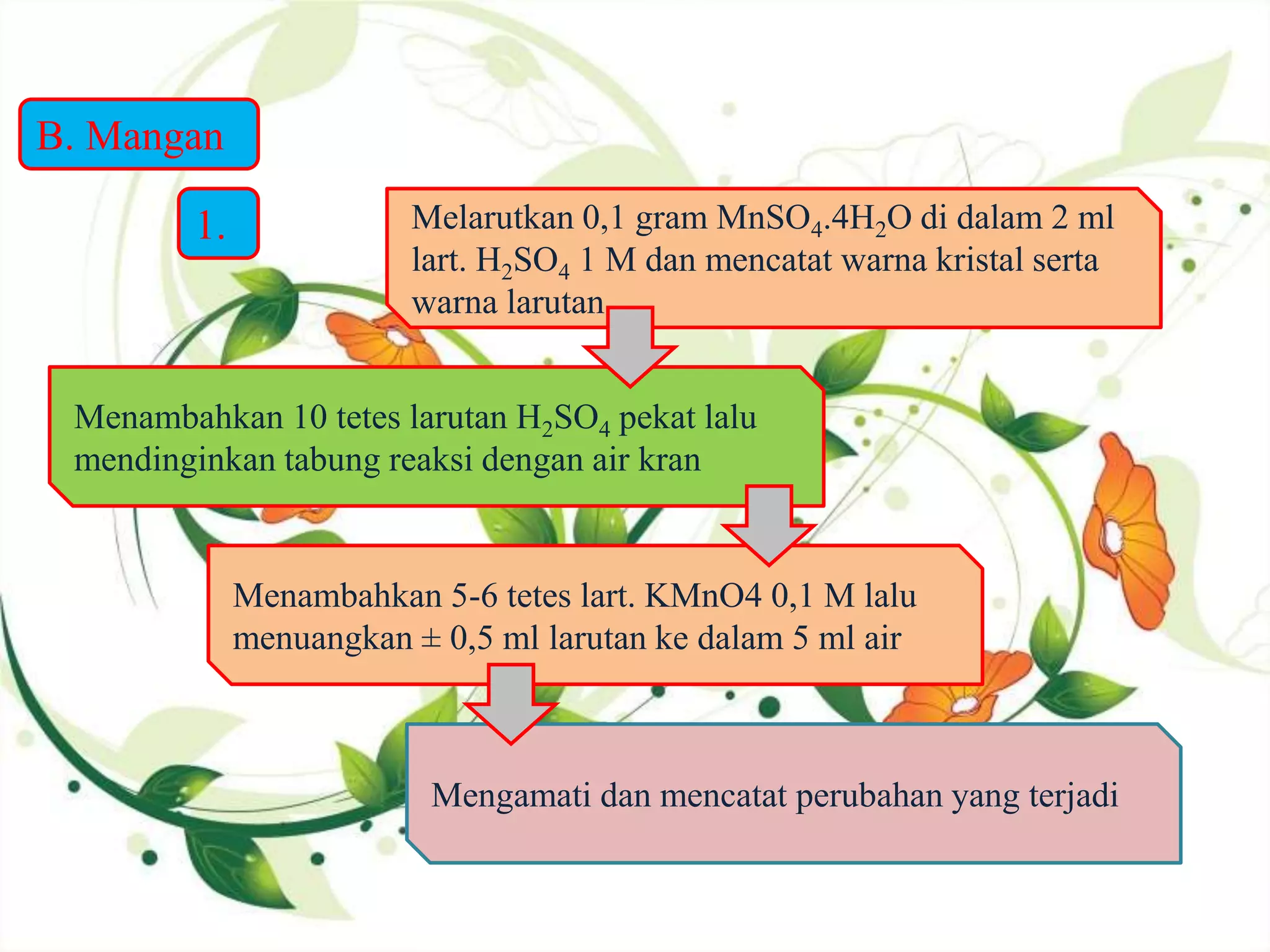 B. Mangan

1.

Melarutkan 0,1 gram $MnSO_4.4H_2O$ di dalam 2 ml lart. $H_2SO_4$ 1 M dan mencatat warna kristal serta warna larutan

Menambahkan 10 tetes larutan $H_2SO_4$ pekat lalu mendinginkan tabung reaksi dengan air kran

Menambahkan 5-6 tetes lart. KMnO4 0,1 M lalu menuangkan ± 0,5 ml larutan ke dalam 5 ml air

Mengamati dan mencatat perubahan yang terjadi